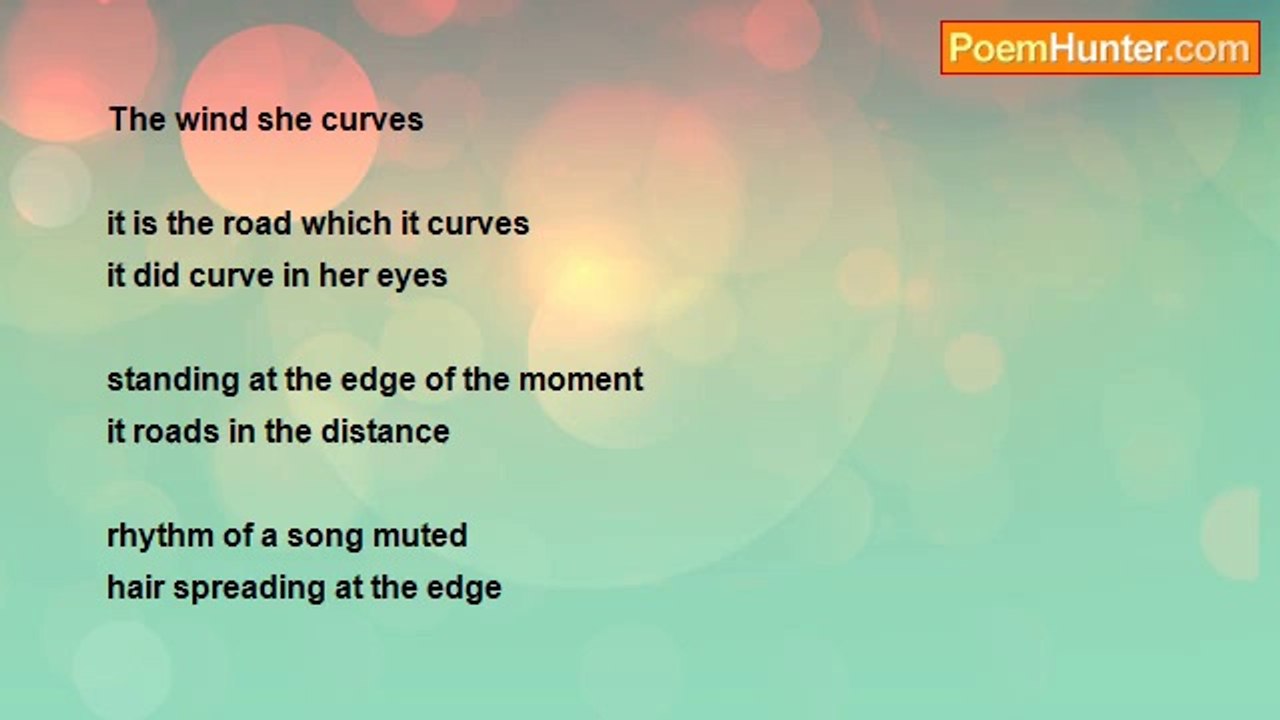 PoemHunter.com

The wind she curves

it is the road which it curves
it did curve in her eyes

standing at the edge of the moment
it roads in the distance

rhythm of a song muted
hair spreading at the edge